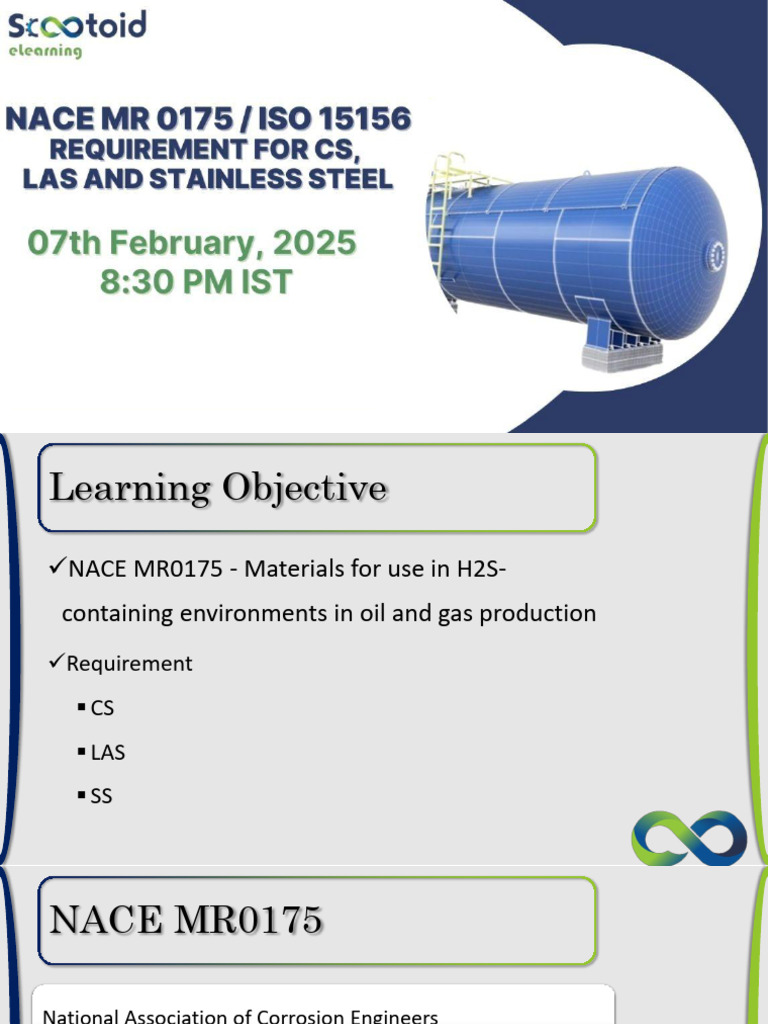 Scootoid
elearning

NACE MR 0175 / ISO 15156
REQUIREMENT FOR CS,
LAS AND STAINLESS STEEL

07th February, 2025
8:30 PM IST

Learning Objective

✓NACE MR0175 - Materials for use in H2S-containing environments in oil and gas production

✓Requirement

▪ CS

▪ LAS

▪ SS

NACE MR0175

National Association of Corrosion Engineers